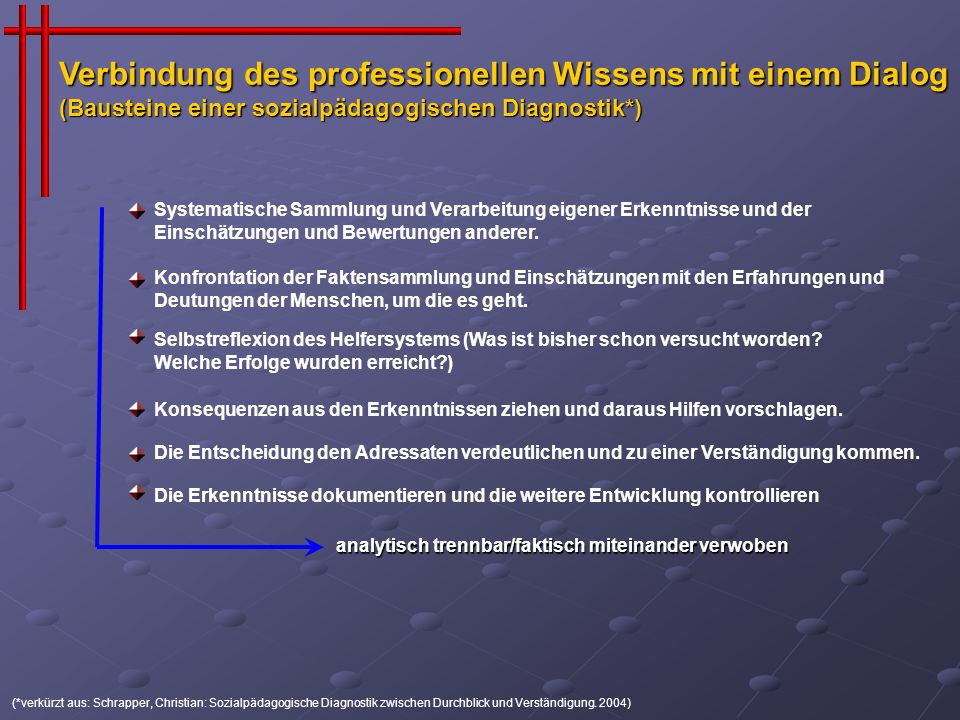 Verbindung des professionellen Wissens mit einem Dialog
(Bausteine einer sozialpädagogischen Diagnostik*)

Systematische Sammlung und Verarbeitung eigener Erkenntnisse und der Einschätzungen und Bewertungen anderer.

Konfrontation der Faktensammlung und Einschätzungen mit den Erfahrungen und Deutungen der Menschen, um die es geht.

Selbstreflexion des Helfersystems (Was ist bisher schon versucht worden? Welche Erfolge wurden erreicht?)

Konsequenzen aus den Erkenntnissen ziehen und daraus Hilfen vorschlagen.

Die Entscheidung den Adressaten verdeutlichen und zu einer Verständigung kommen.

Die Erkenntnisse dokumentieren und die weitere Entwicklung kontrollieren

analytisch trennbar/faktisch miteinander verwoben

(*verkürzt aus: Schrapper, Christian: Sozialpädagogische Diagnostik zwischen Durchblick und Verständigung. 2004)